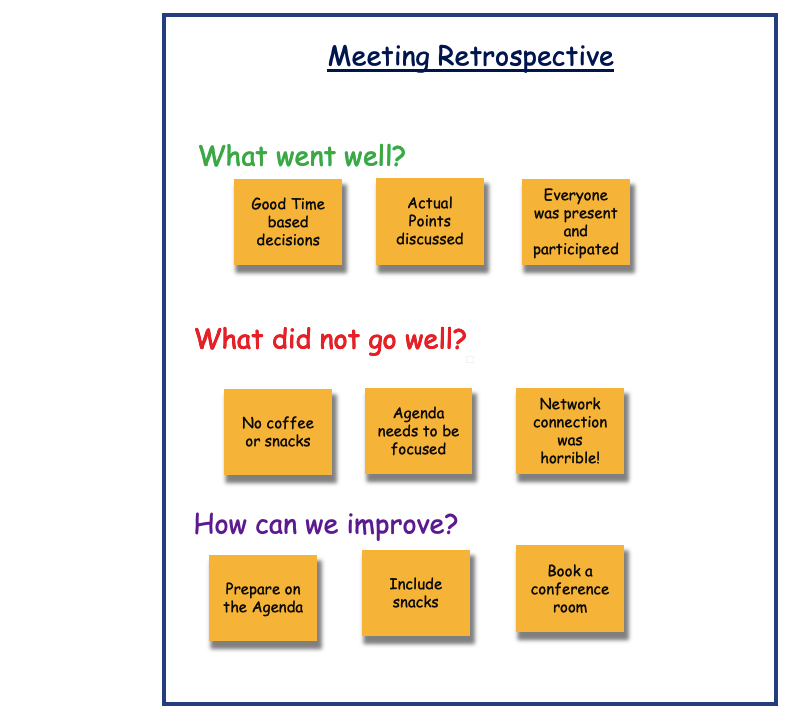 Meeting Retrospective

What went well?

Good Time based decisions

Actual Points discussed

Everyone was present and participated

What did not go well?

No coffee or snacks

Agenda needs to be focused

Network connection was horrible!

How can we improve?

Prepare on the Agenda

Include snacks

Book a conference room